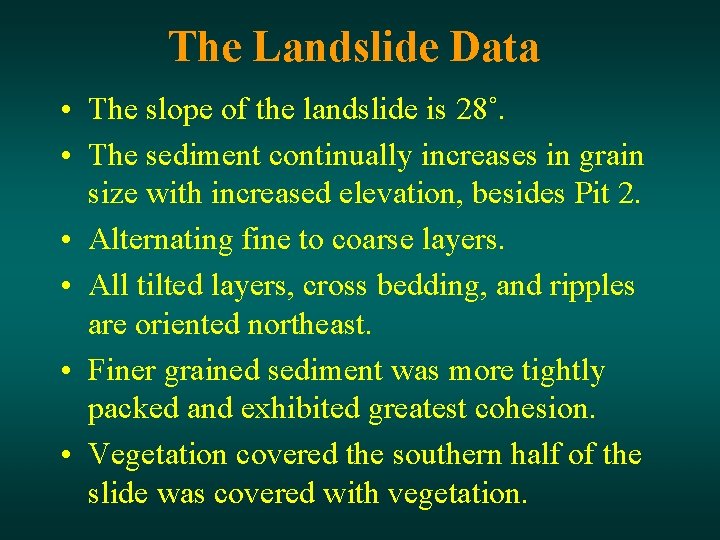 The Landslide Data

• The slope of the landslide is 28°.

• The sediment continually increases in grain size with increased elevation, besides Pit 2.

• Alternating fine to coarse layers.

• All tilted layers, cross bedding, and ripples are oriented northeast.

• Finer grained sediment was more tightly packed and exhibited greatest cohesion.

• Vegetation covered the southern half of the slide was covered with vegetation.